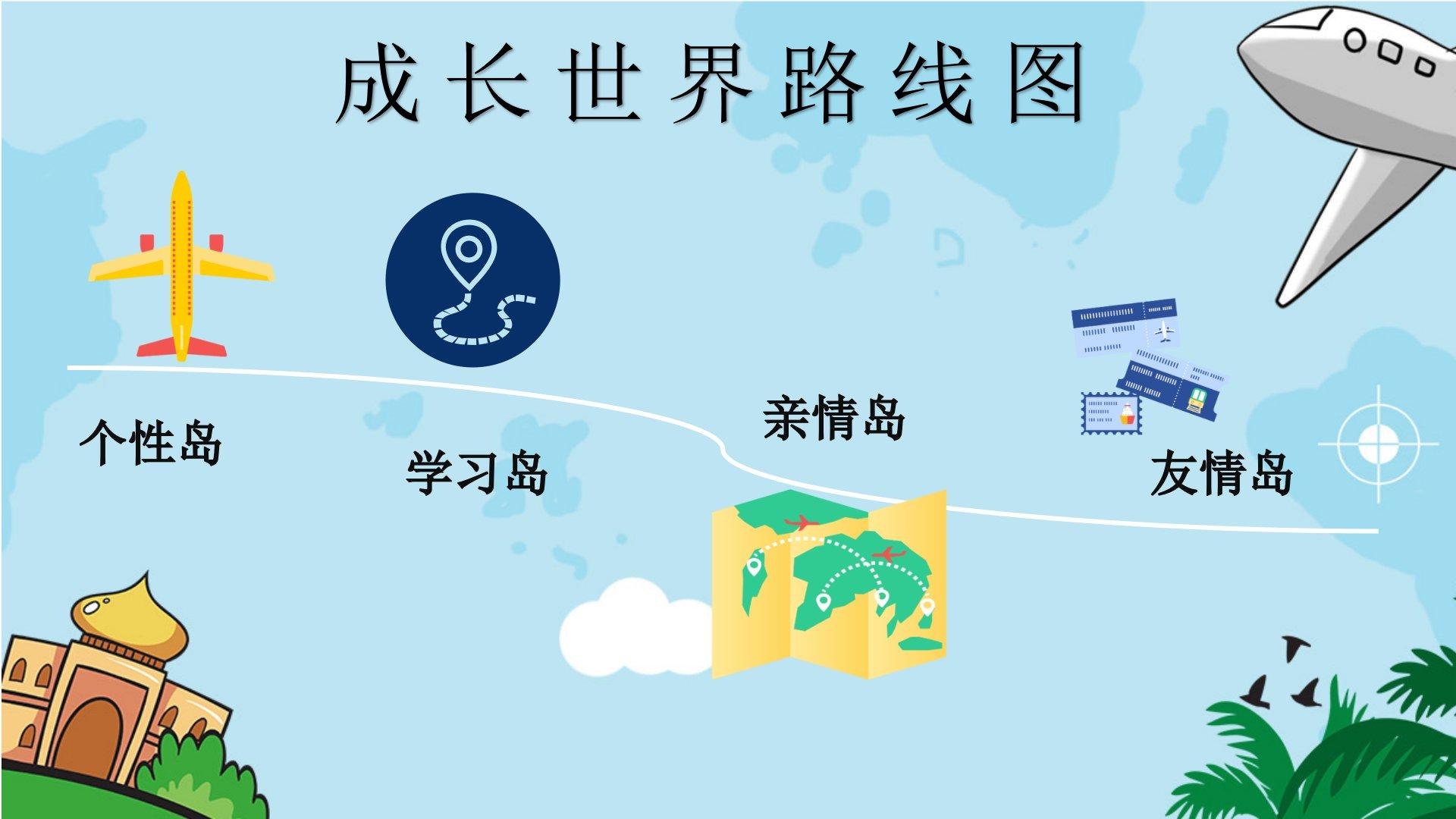 成长世界路线图

个性岛

学习岛

亲情岛

友情岛